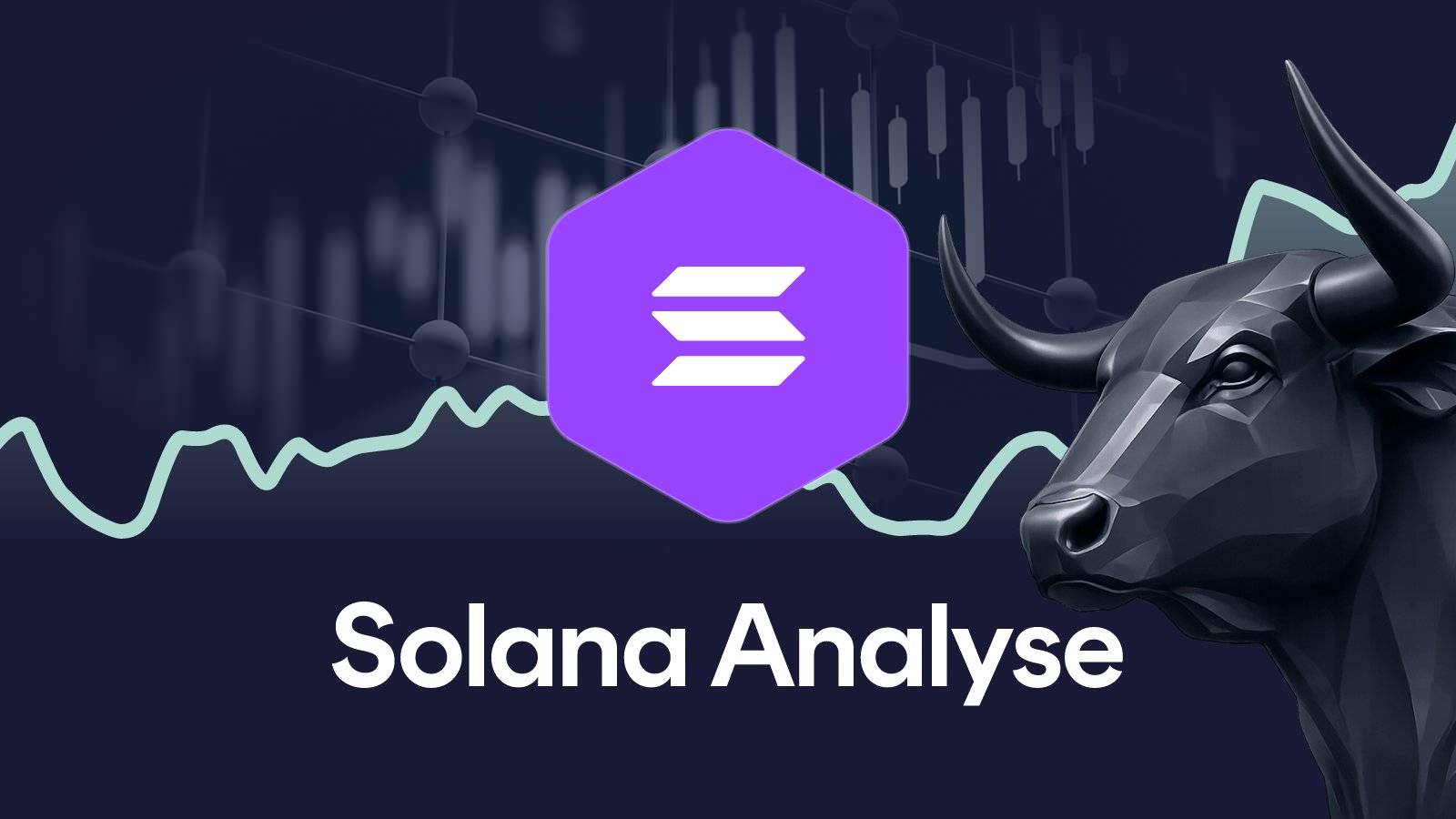 Solana Analyse